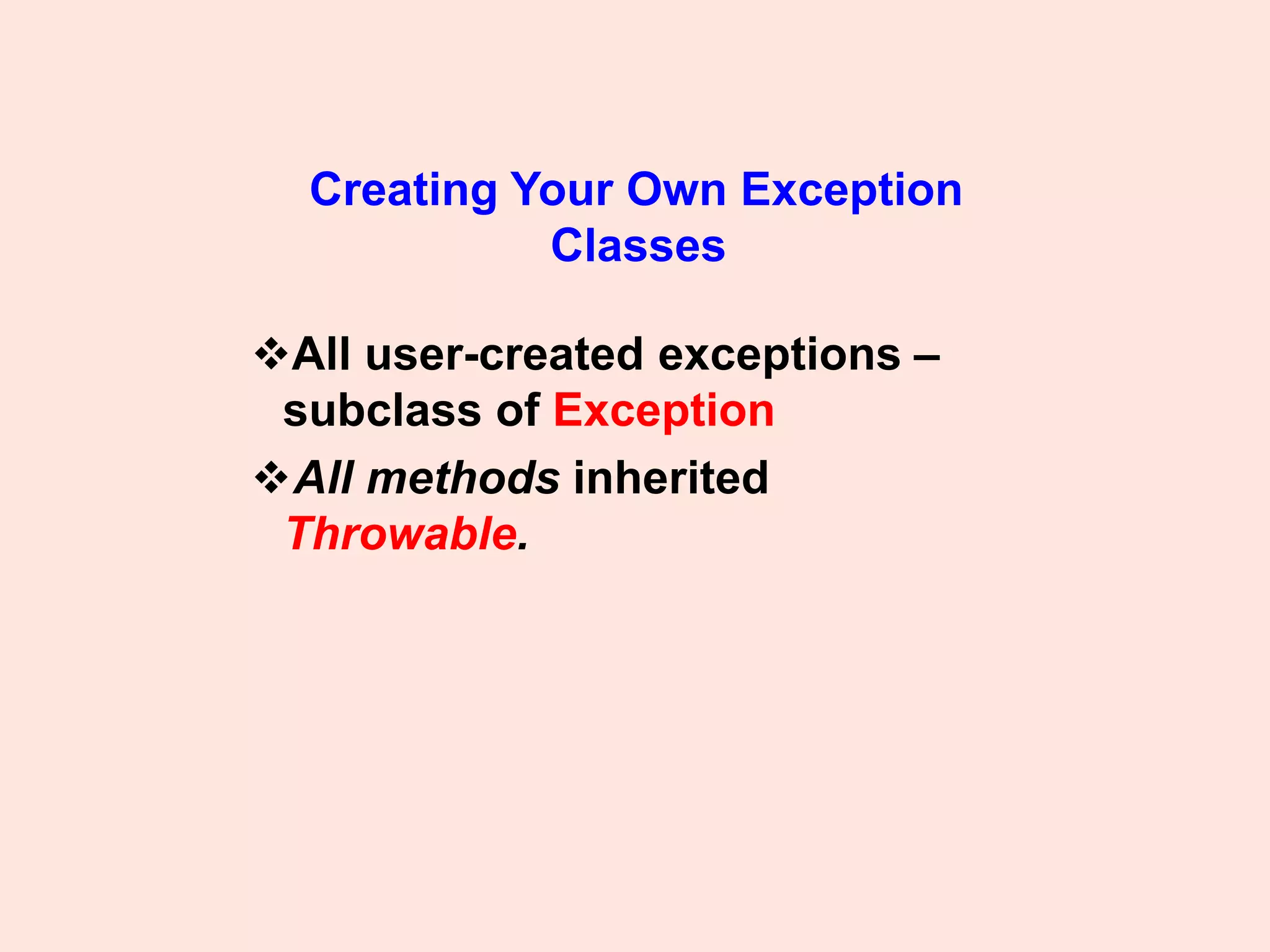 Creating Your Own Exception Classes

❖All user-created exceptions – subclass of Exception

❖All methods inherited Throwable.